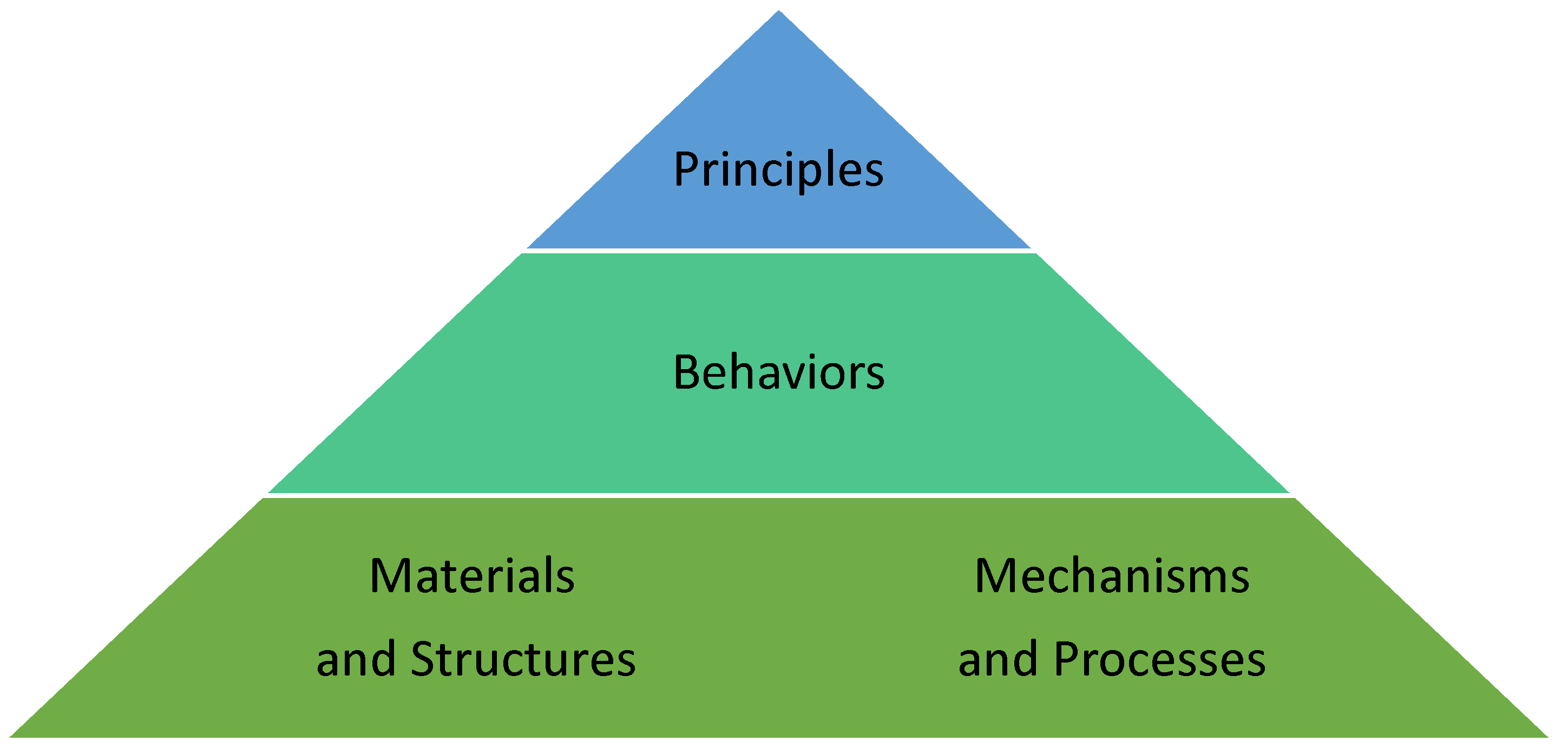 Principles

Behaviors

Materials and Structures

Mechanisms and Processes